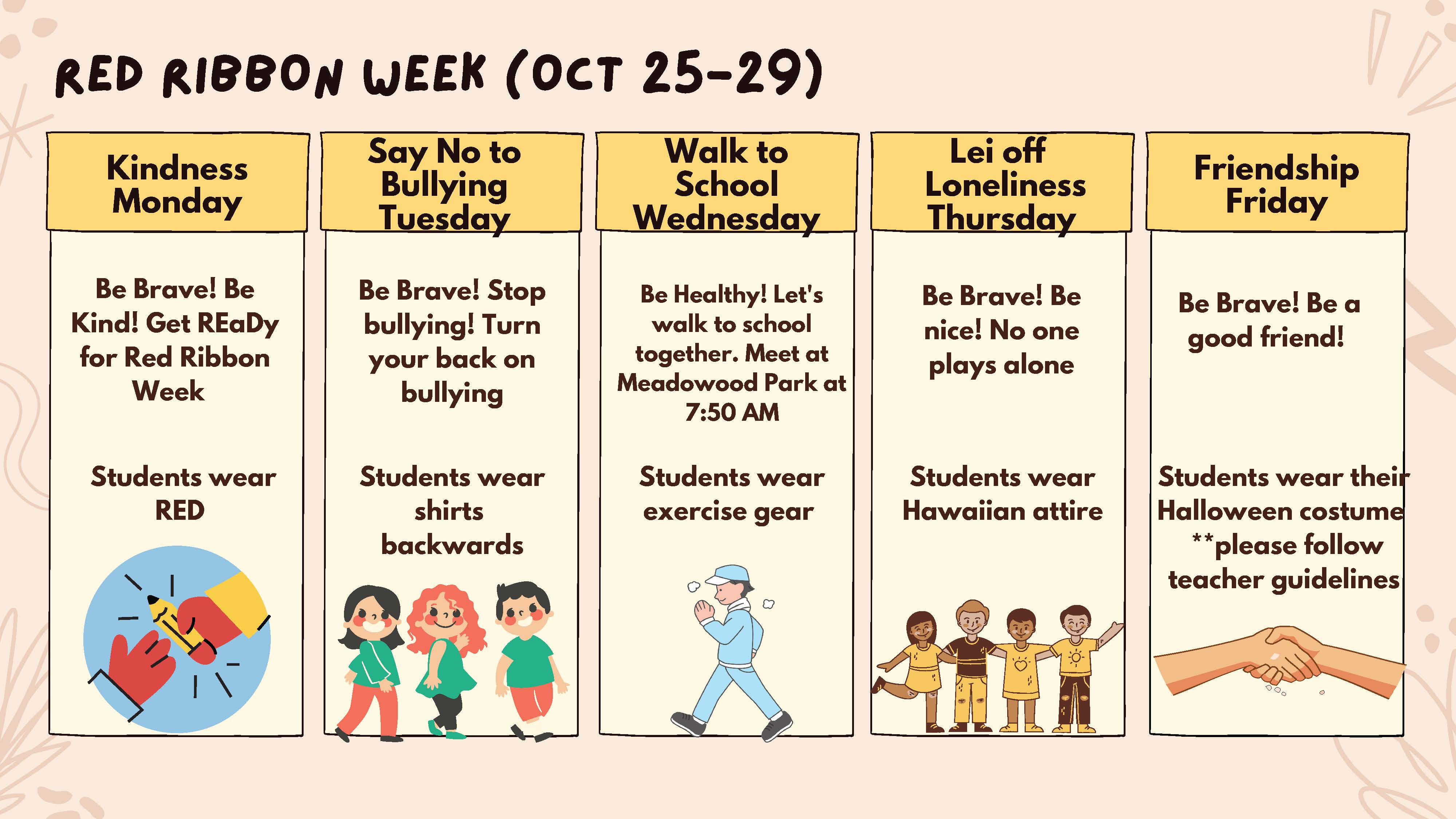 RED RIBBON WEEK (OCT 25-29)

Kindness Monday

Be Brave! Be Kind! Get REaDy for Red Ribbon Week

Students wear RED

Say No to Bullying Tuesday

Be Brave! Stop bullying! Turn your back on bullying

Students wear shirts backwards

Walk to School Wednesday

Be Healthy! Let's walk to school together. Meet at Meadowood Park at 7:50 AM

Students wear exercise gear

Lei off Loneliness Thursday

Be Brave! Be nice! No one plays alone

Students wear Hawaiian attire

Friendship Friday

Be Brave! Be a good friend!

Students wear their Halloween costume **please follow teacher guidelines